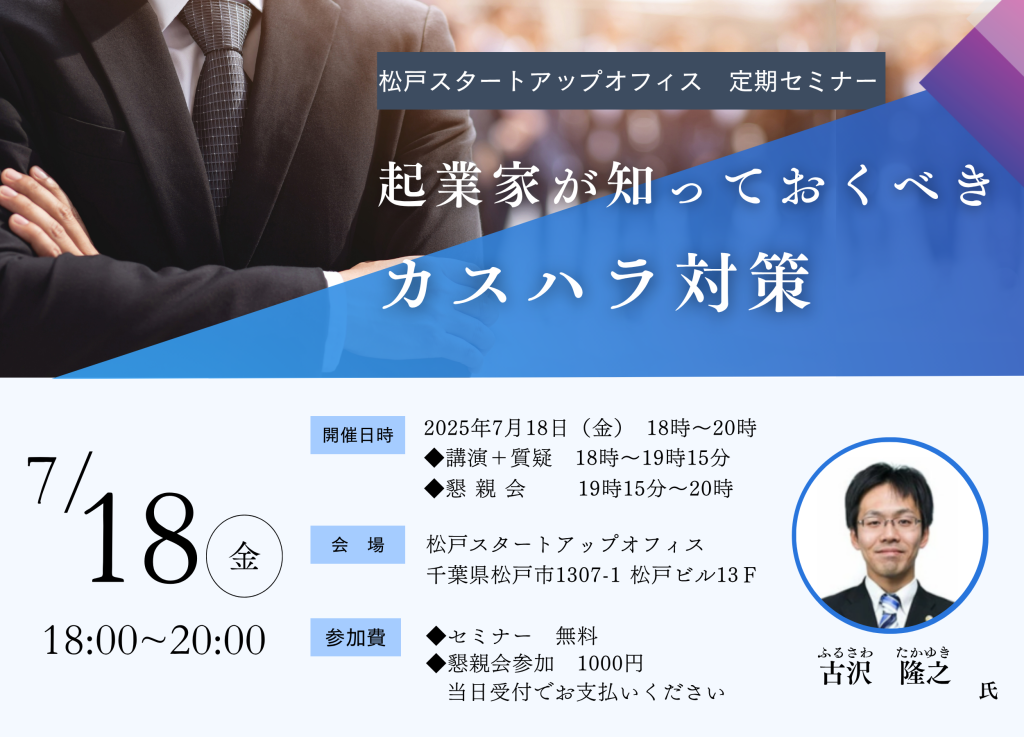 松戸スタートアップオフィス　定期セミナー

起業家が知っておくべき

カスハラ対策

7/18 金

18:00~20:00

開催日時
2025年7月18日（金）　18時～20時
◆講演＋質疑　18時～19時15分
◆懇 親 会　19時15分～20時

会　場
松戸スタートアップオフィス
千葉県松戸市1307-1 松戸ビル13Ｆ

参加費
◆セミナー　無料
◆懇親会参加　1000円
当日受付でお支払いください

ふるさわ　たかゆき
古沢　隆之 氏